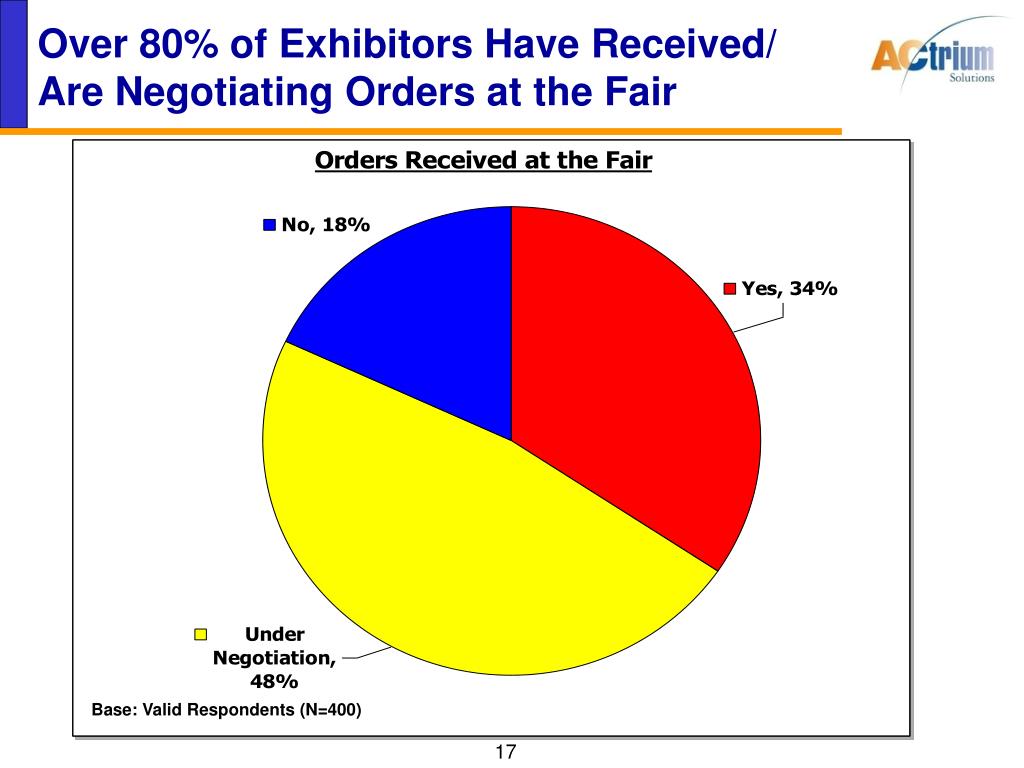 Over 80% of Exhibitors Have Received/ Are Negotiating Orders at the Fair

ACtrium Solutions

Orders Received at the Fair

No, 18%

Yes, 34%

Under Negotiation, 48%

Base: Valid Respondents (N=400)

17